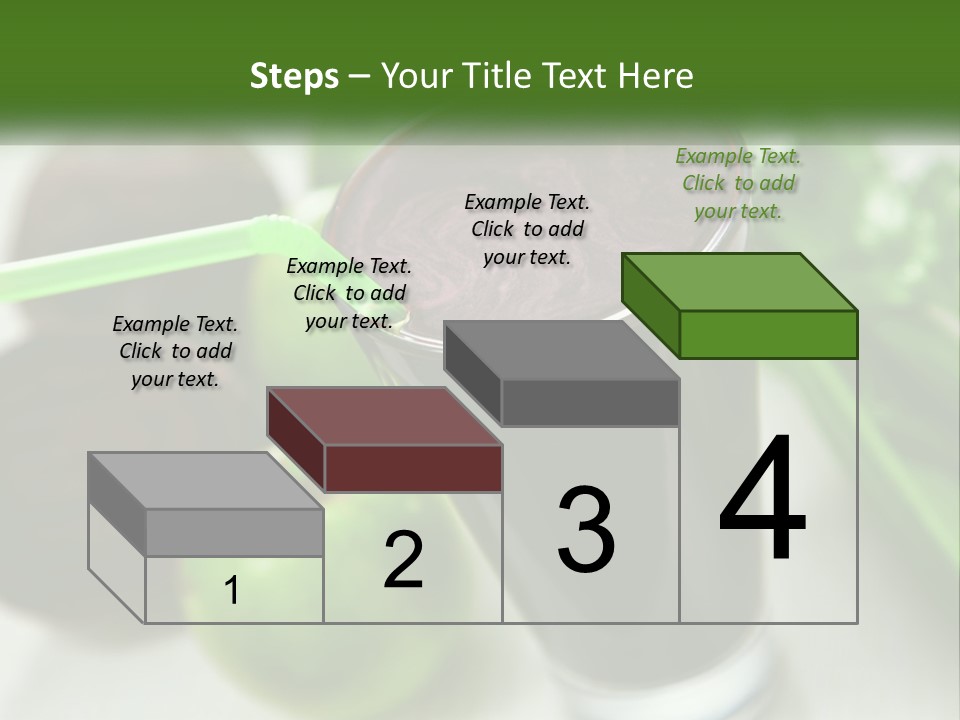 Steps – Your Title Text Here

Example Text. Click to add your text.

Example Text. Click to add your text.

Example Text. Click to add your text.

Example Text. Click to add your text.

1

2

3

4